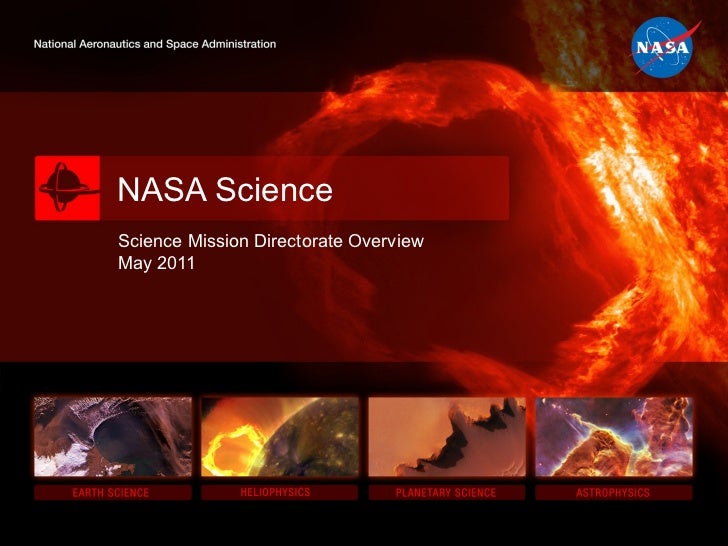 National Aeronautics and Space Administration

NASA

NASA Science

Science Mission Directorate Overview
May 2011

EARTH SCIENCE

HELIOPHYSICS

PLANETARY SCIENCE

ASTROPHYSICS